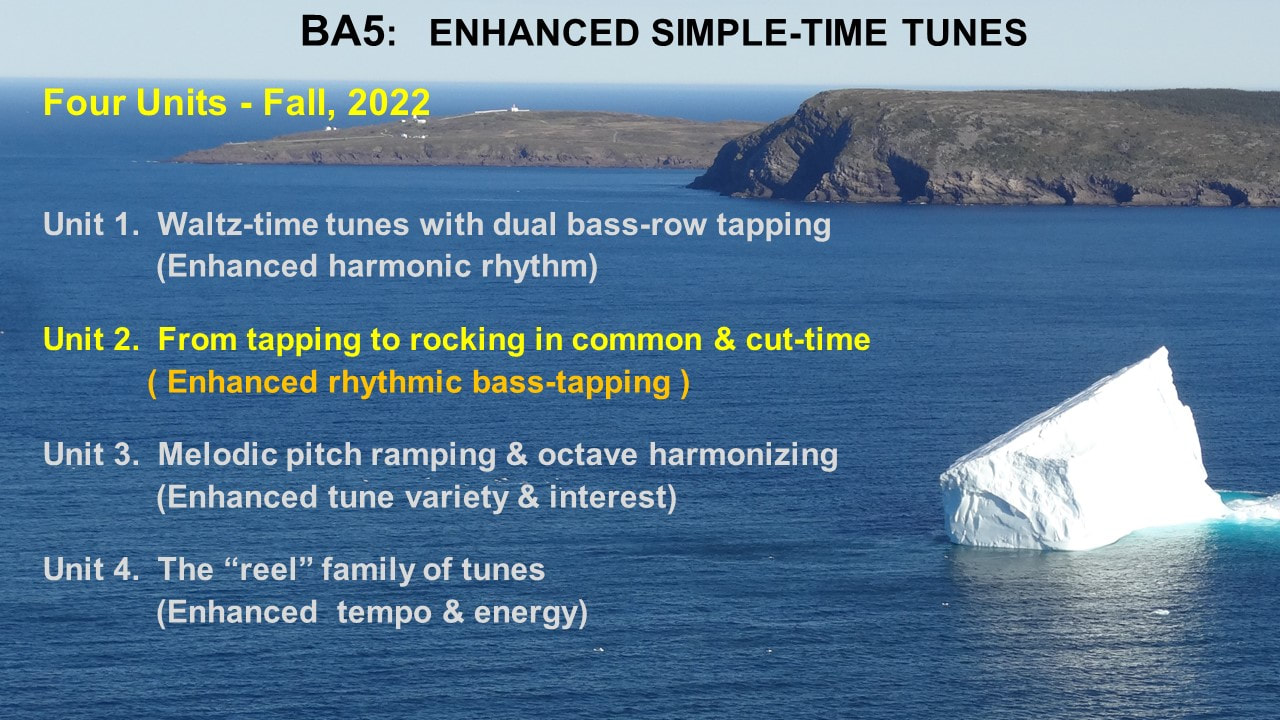 BA5: ENHANCED SIMPLE-TIME TUNES

Four Units - Fall, 2022

Unit 1. Waltz-time tunes with dual bass-row tapping
(Enhanced harmonic rhythm)

Unit 2. From tapping to rocking in common & cut-time
( Enhanced rhythmic bass-tapping )

Unit 3. Melodic pitch ramping & octave harmonizing
(Enhanced tune variety & interest)

Unit 4. The “reel” family of tunes
(Enhanced tempo & energy)